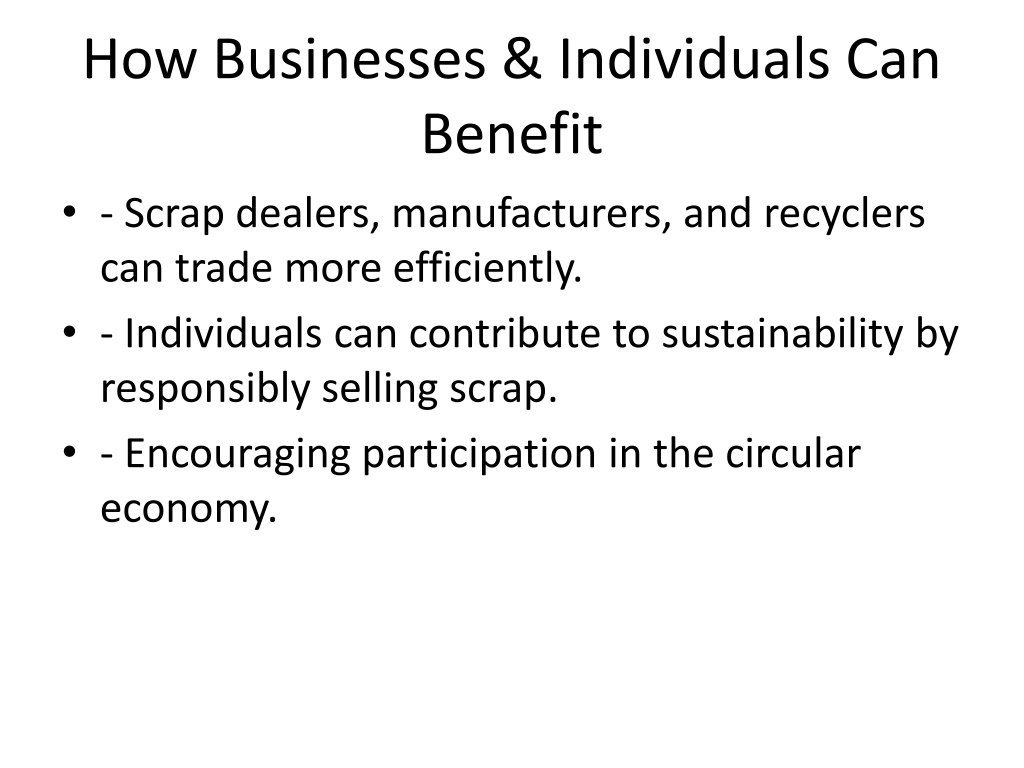 How Businesses & Individuals Can Benefit

• - Scrap dealers, manufacturers, and recyclers can trade more efficiently.
• - Individuals can contribute to sustainability by responsibly selling scrap.
• - Encouraging participation in the circular economy.